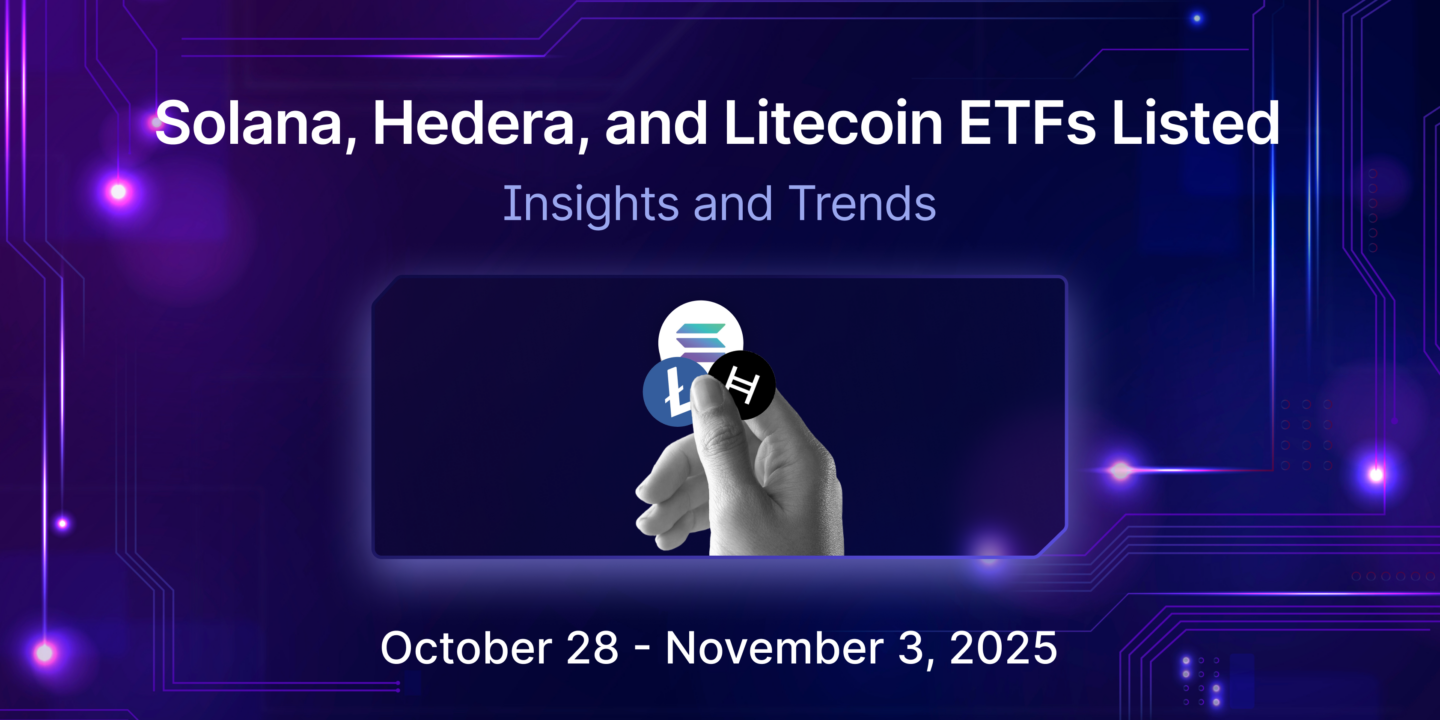 Solana, Hedera, and Litecoin ETFs Listed

Insights and Trends

October 28 - November 3, 2025